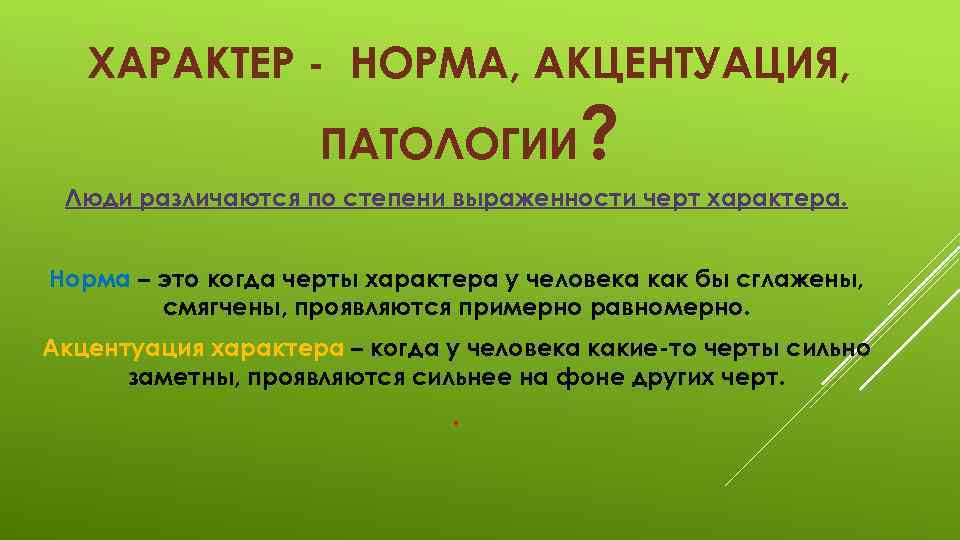 ХАРАКТЕР - НОРМА, АКЦЕНТУАЦИЯ, ПАТОЛОГИИ?

Люди различаются по степени выраженности черт характера.

Норма – это когда черты характера у человека как бы сглажены, смягчены, проявляются примерно равномерно.

Акцентуация характера – когда у человека какие-то черты сильно заметны, проявляются сильнее на фоне других черт.

.